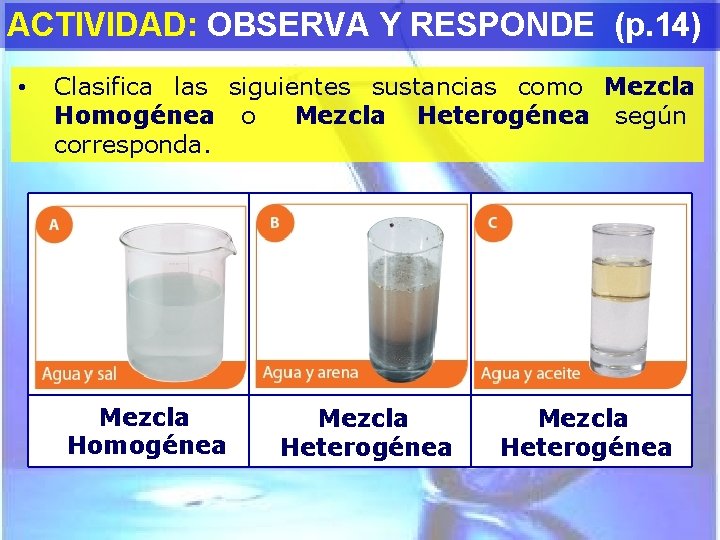 ACTIVIDAD: OBSERVA Y RESPONDE (p.14)

• Clasifica las siguientes sustancias como Mezcla Homogénea o Mezcla Heterogénea según corresponda.

| A Agua y sal | B Agua y arena | C Agua y aceite |
|---|---|---|
| Mezcla Homogénea | Mezcla Heterogénea | Mezcla Heterogénea |